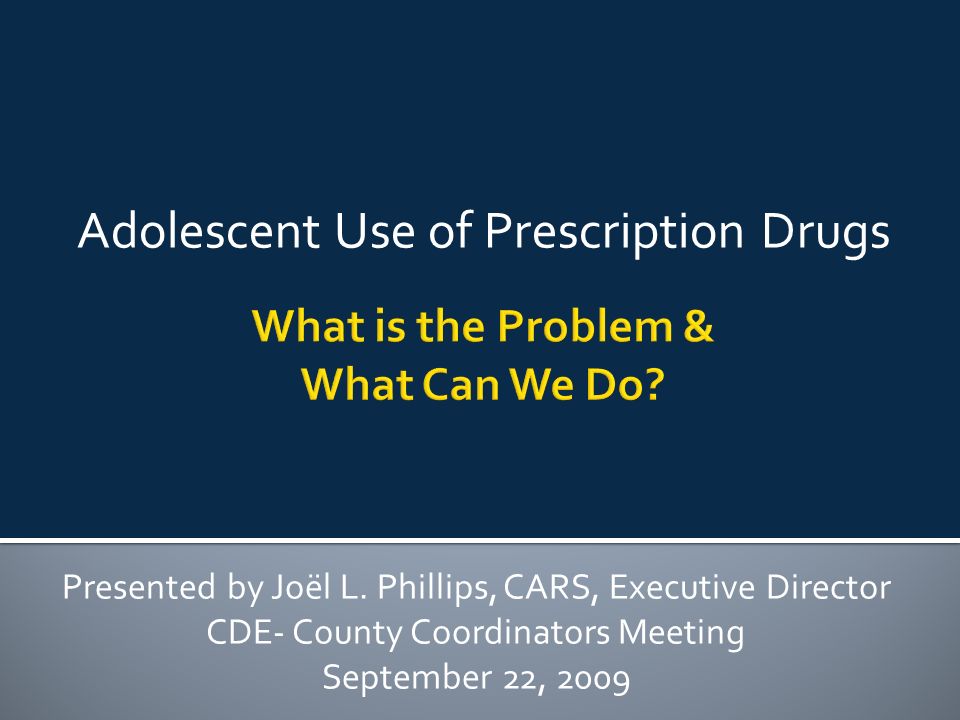 Adolescent Use of Prescription Drugs

What is the Problem &
What Can We Do?

Presented by Joël L. Phillips, CARS, Executive Director
CDE- County Coordinators Meeting
September 22, 2009